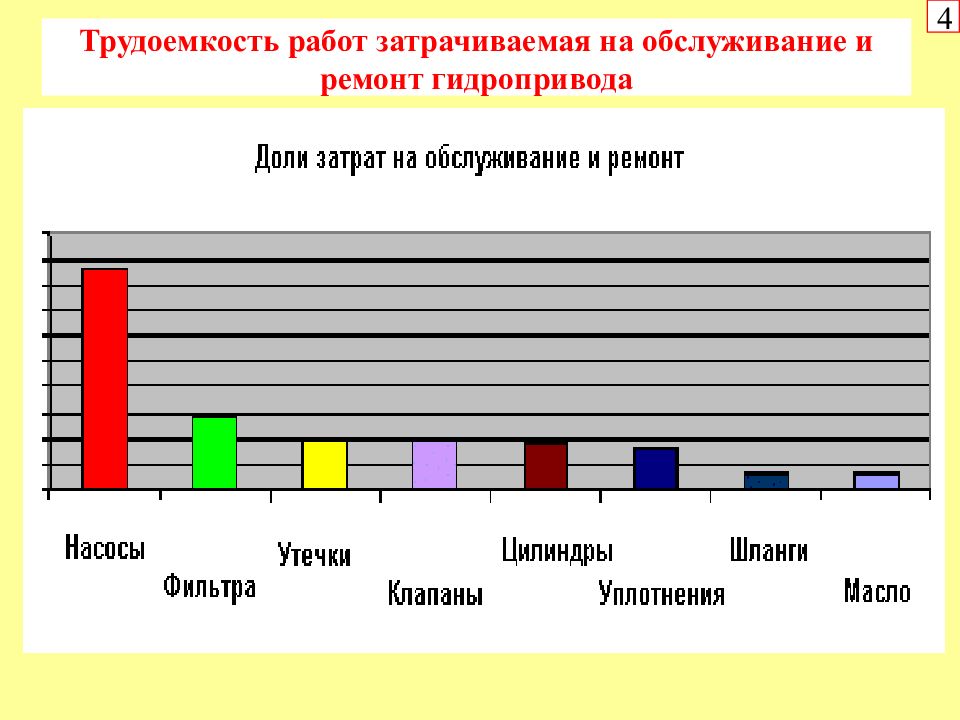 4

Трудоемкость работ затрачиваемая на обслуживание и ремонт гидропривода

Доли затрат на обслуживание и ремонт

Насосы
Фильтра
Утечки
Клапаны
Цилиндры
Уплотнения
Шланги
Масло